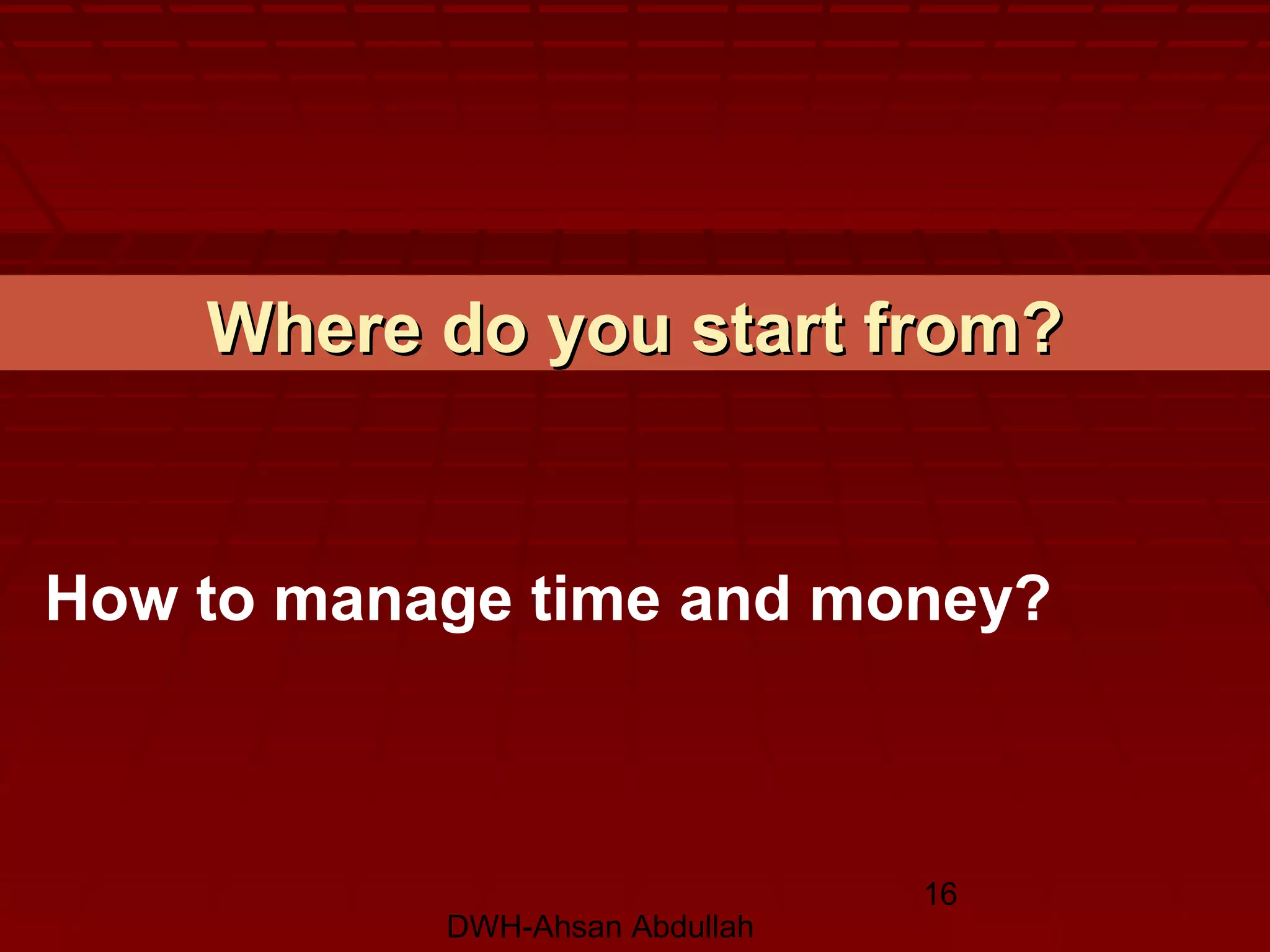 Where do you start from?

How to manage time and money?

16

DWH-Ahsan Abdullah